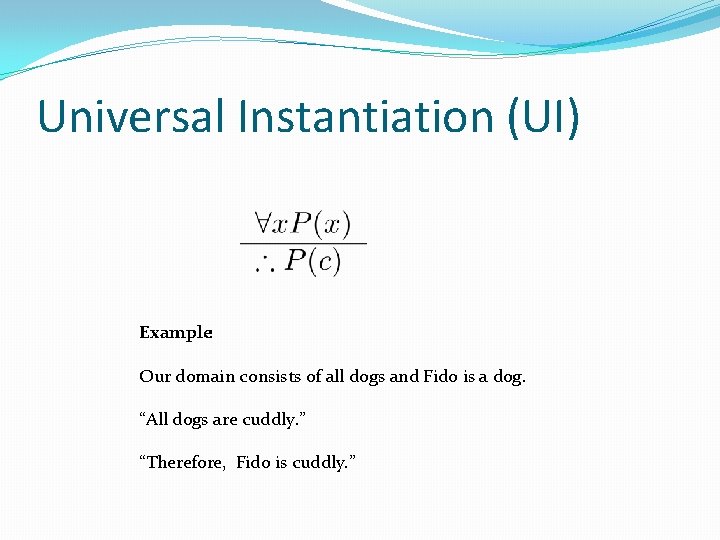 Universal Instantiation (UI)

$\frac{\forall x P(x)}{\therefore P(c)}$

Example:

Our domain consists of all dogs and Fido is a dog.

“All dogs are cuddly.”

“Therefore, Fido is cuddly.”